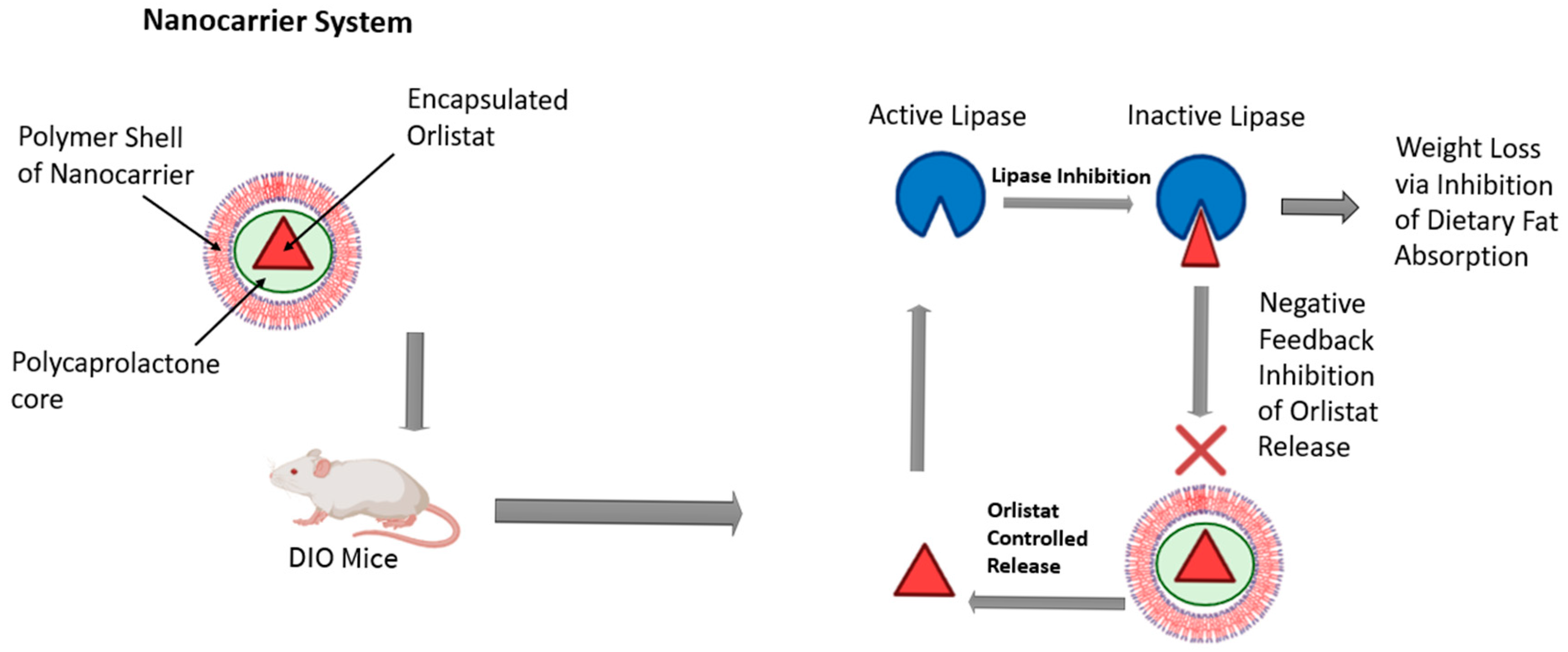 Nanocarrier System

Polymer Shell of Nanocarrier

Encapsulated Orlistat

Polycaprolactone core

DIO Mice

Active Lipase

Lipase Inhibition

Inactive Lipase

Weight Loss via Inhibition of Dietary Fat Absorption

Negative Feedback Inhibition of Orlistat Release

Orlistat Controlled Release